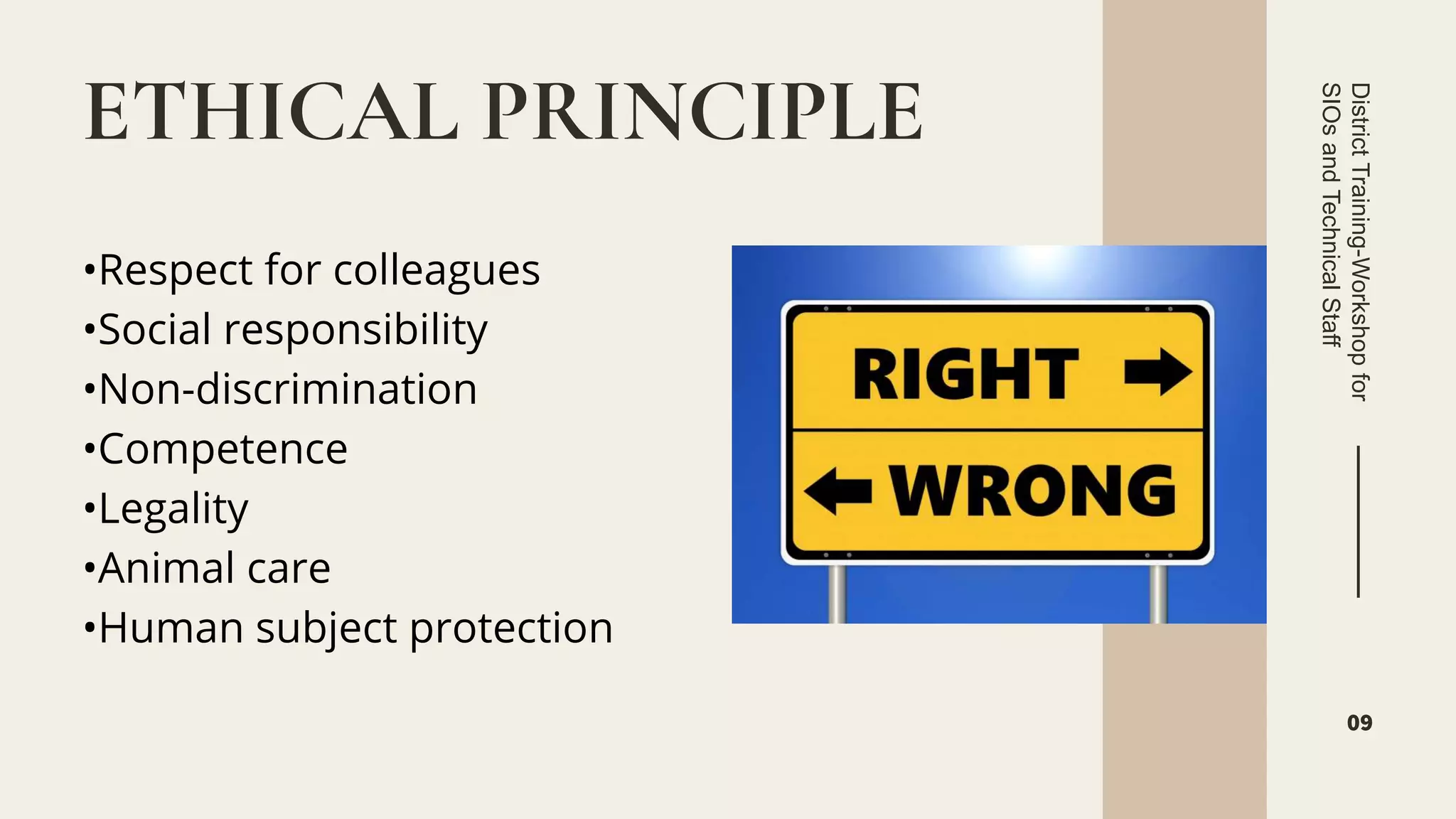 ETHICAL PRINCIPLE

•Respect for colleagues
•Social responsibility
•Non-discrimination
•Competence
•Legality
•Animal care
•Human subject protection

RIGHT
WRONG

District Training-Workshop for SIOs and Technical Staff

09